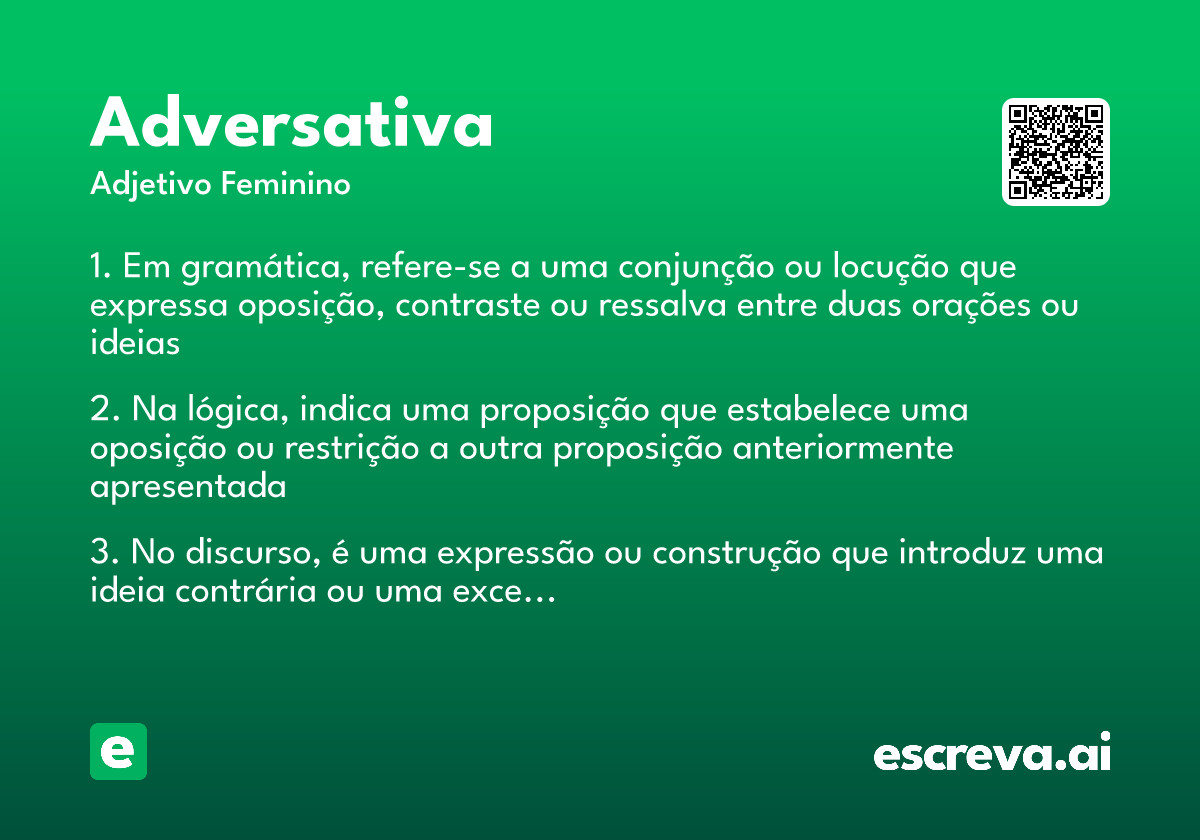 Adversativa
Adjetivo Feminino

1. Em gramática, refere-se a uma conjunção ou locução que expressa oposição, contraste ou ressalva entre duas orações ou ideias

2. Na lógica, indica uma proposição que estabelece uma oposição ou restrição a outra proposição anteriormente apresentada

3. No discurso, é uma expressão ou construção que introduz uma ideia contrária ou uma exce…

e

escreva.ai